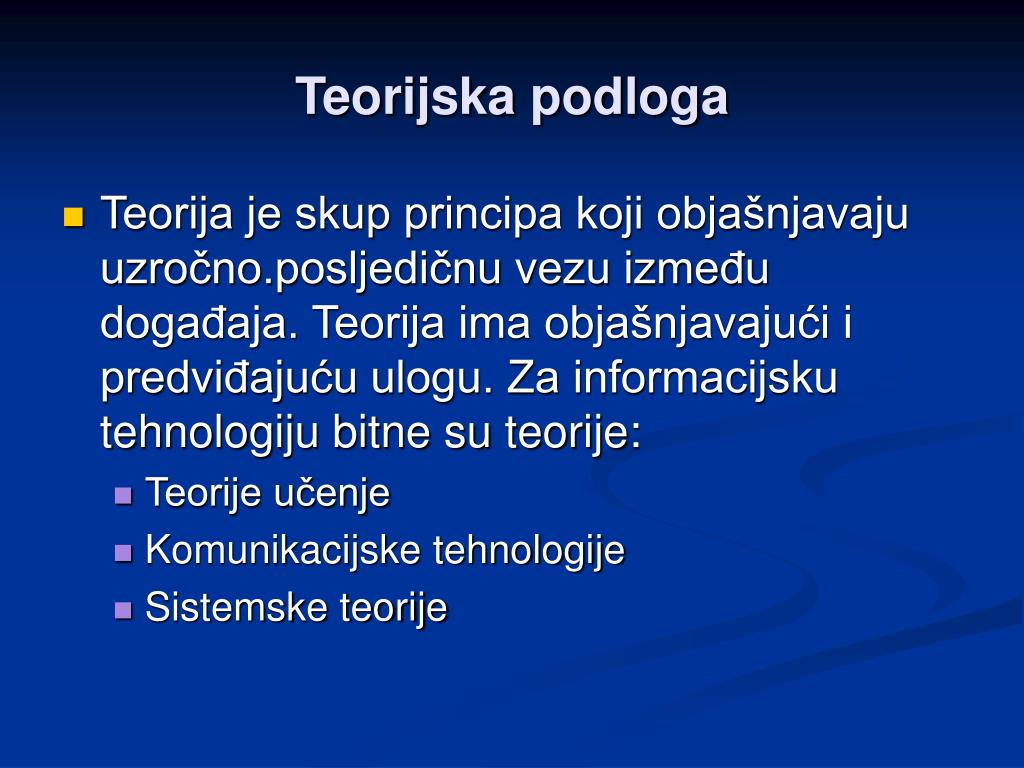 Teorijska podloga

Teorija je skup principa koji objašnjavaju uzročno.posljedičnu vezu između događaja. Teorija ima objašnjavajući i predviđajuću ulogu. Za informacijsku tehnologiju bitne su teorije:

Teorije učenje
Komunikacijske tehnologije
Sistemske teorije